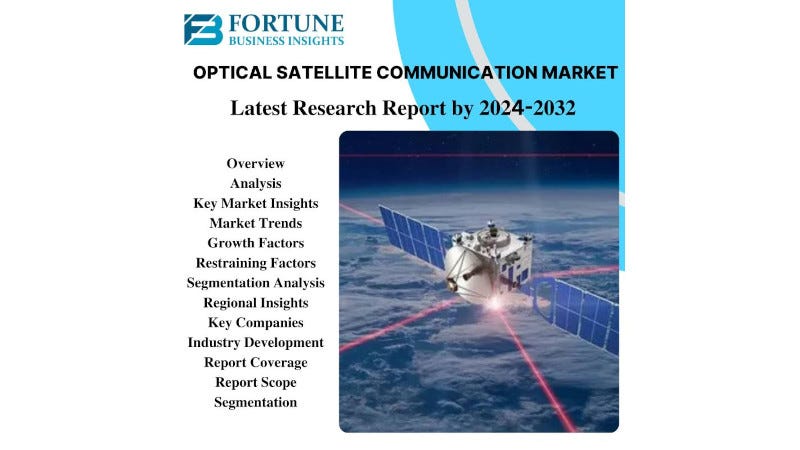 FORTUNE
BUSINESS INSIGHTS

OPTICAL SATELLITE COMMUNICATION MARKET

Latest Research Report by 2024-2032

Overview
Analysis
Key Market Insights
Market Trends
Growth Factors
Restraining Factors
Segmentation Analysis
Regional Insights
Key Companies
Industry Development
Report Coverage
Report Scope
Segmentation